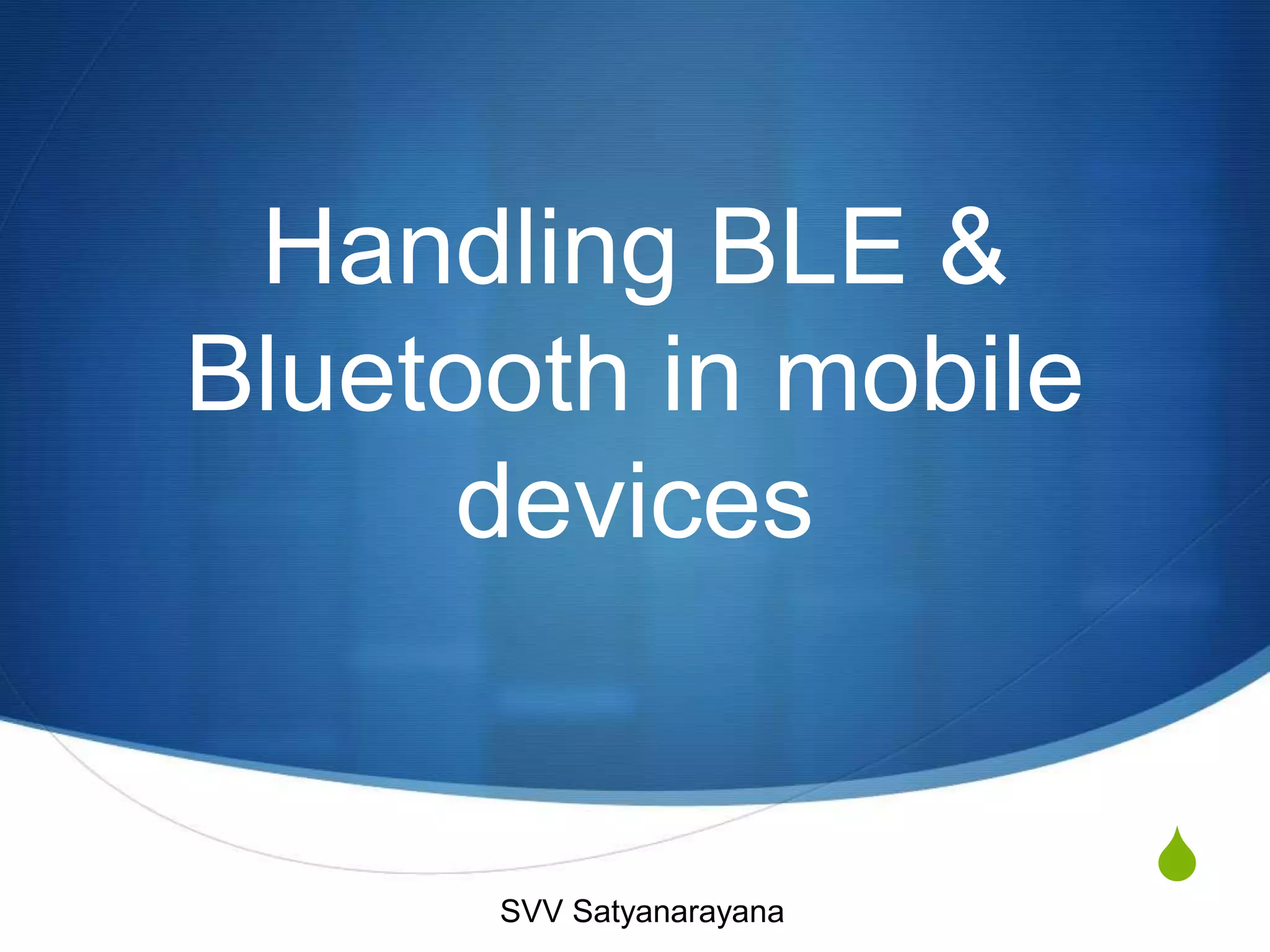 Handling BLE & Bluetooth in mobile devices

SVV Satyanarayana